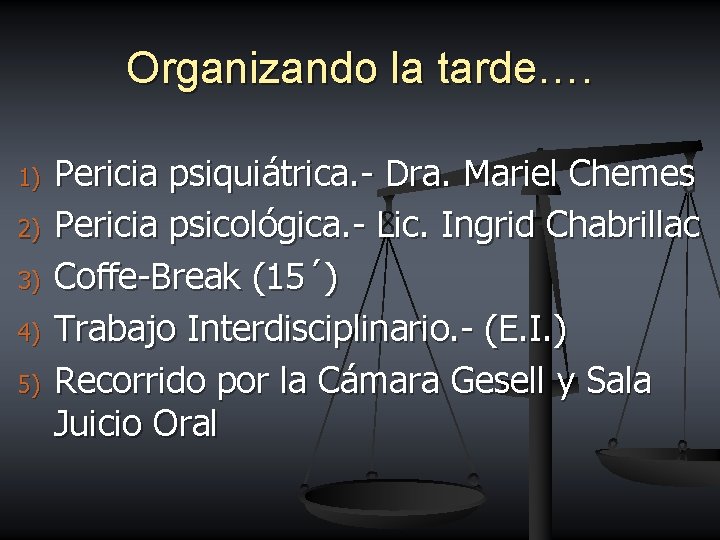 Organizando la tarde….

1) Pericia psiquiátrica.- Dra. Mariel Chemes
2) Pericia psicológica.- Lic. Ingrid Chabrillac
3) Coffe-Break (15´)
4) Trabajo Interdisciplinario.- (E.I.)
5) Recorrido por la Cámara Gesell y Sala Juicio Oral